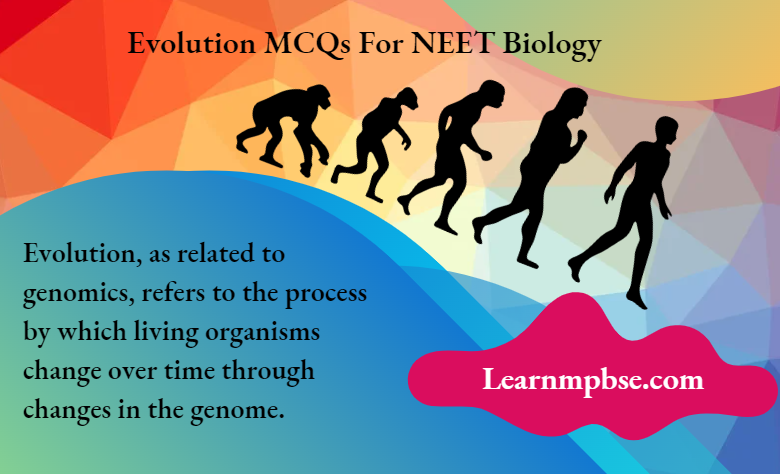 Evolution MCQs For NEET Biology

Evolution, as related to genomics, refers to the process by which living organisms change over time through changes in the genome.

Learnmpbse.com